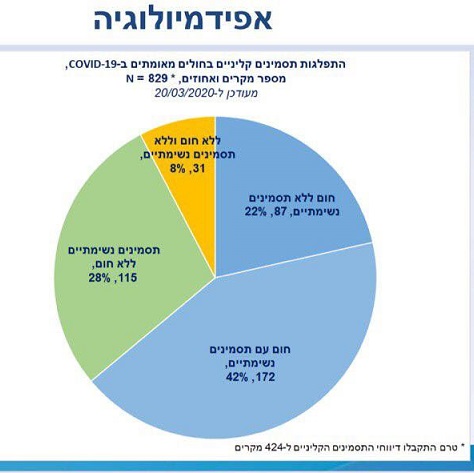 אפידמיולוגיה

התפלגות תסמינים קליניים בחולים מאומתים ב-COVID-19,
מספר מקרים ואחוזים, * N = 829
מעודכן ל-20/03/2020

ללא חום וללא תסמינים נשימתיים, 31, 8%

חום ללא תסמינים נשימתיים, 87, 22%

תסמינים נשימתיים ללא חום, 115, 28%

חום עם תסמינים נשימתיים, 172, 42%

* טרם התקבלו דיווחי התסמינים הקליניים ל-424 מקרים